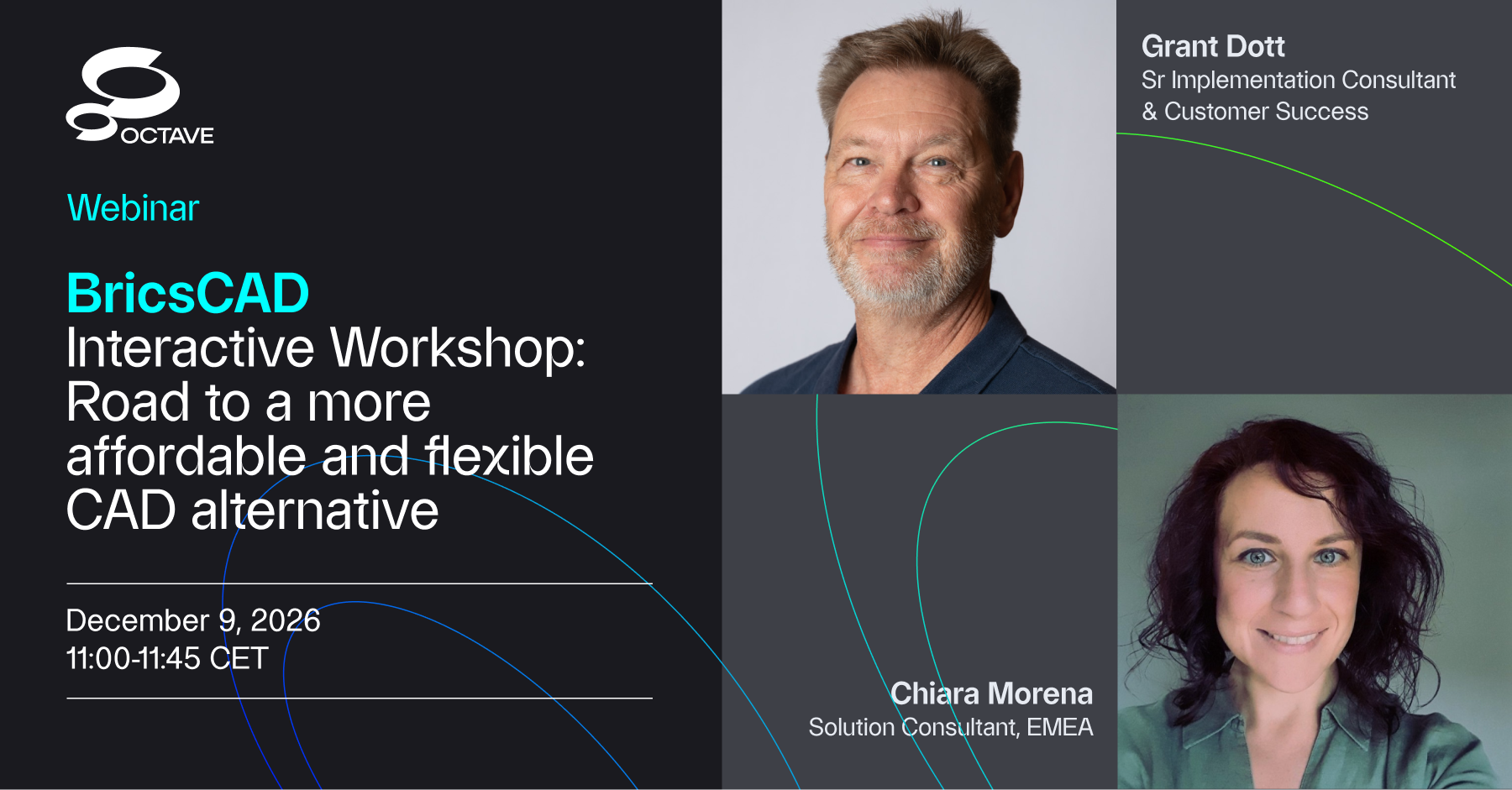 OCTAVE

Webinar

BricsCAD
Interactive Workshop: Road to a more affordable and flexible CAD alternative

December 9, 2026
11:00-11:45 CET

Grant Dott
Sr Implementation Consultant & Customer Success

Chiara Morena
Solution Consultant, EMEA